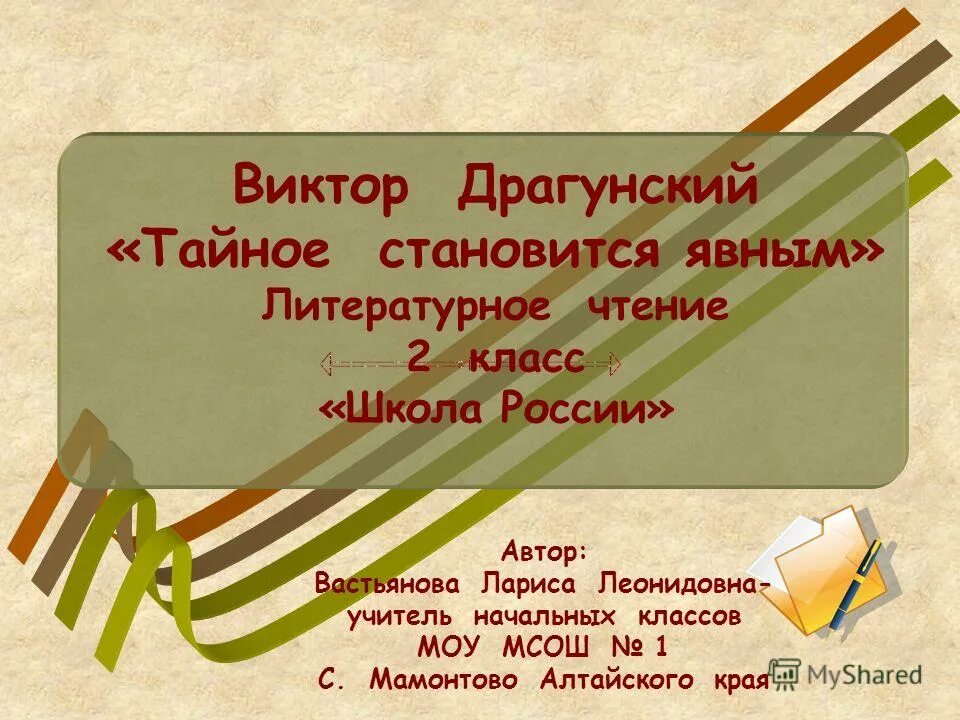 Виктор Драгунский
«Тайное становится явным»
Литературное чтение
2 класс
«Школа России»

Автор:
Вастьянова Лариса Леонидовна-
учитель начальных классов
МОУ МСОШ № 1
С. Мамонтово Алтайского края

MyShared